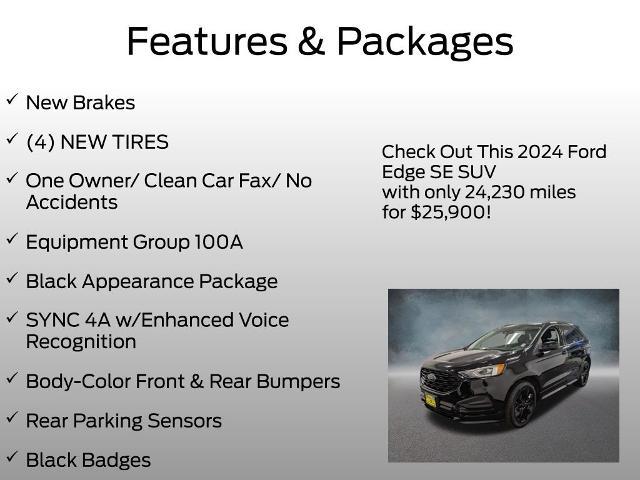 Features & Packages

✓ New Brakes

✓ (4) NEW TIRES

✓ One Owner/ Clean Car Fax/ No Accidents

✓ Equipment Group 100A

✓ Black Appearance Package

✓ SYNC 4A w/Enhanced Voice Recognition

✓ Body-Color Front & Rear Bumpers

✓ Rear Parking Sensors

✓ Black Badges

Check Out This 2024 Ford Edge SE SUV with only 24,230 miles for $25,900!